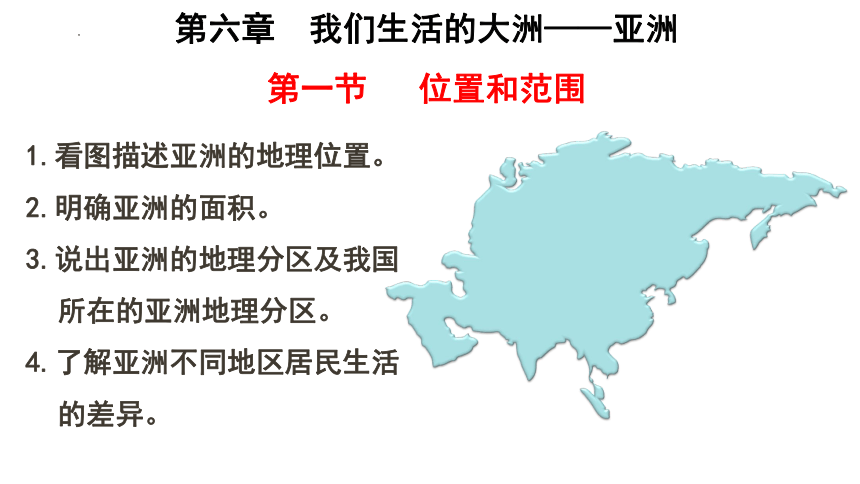 第六章　我们生活的大洲——亚洲

第一节　位置和范围

1. 看图描述亚洲的地理位置。

2. 明确亚洲的面积。

3. 说出亚洲的地理分区及我国所在的亚洲地理分区。

4. 了解亚洲不同地区居民生活的差异。